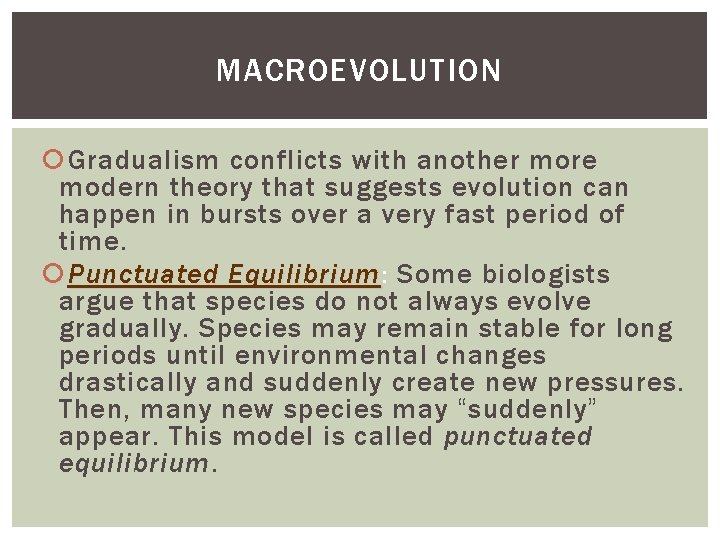 MACROEVOLUTION

Gradualism conflicts with another more modern theory that suggests evolution can happen in bursts over a very fast period of time.

Punctuated Equilibrium: Some biologists argue that species do not always evolve gradually. Species may remain stable for long periods until environmental changes drastically and suddenly create new pressures. Then, many new species may "suddenly" appear. This model is called punctuated equilibrium.